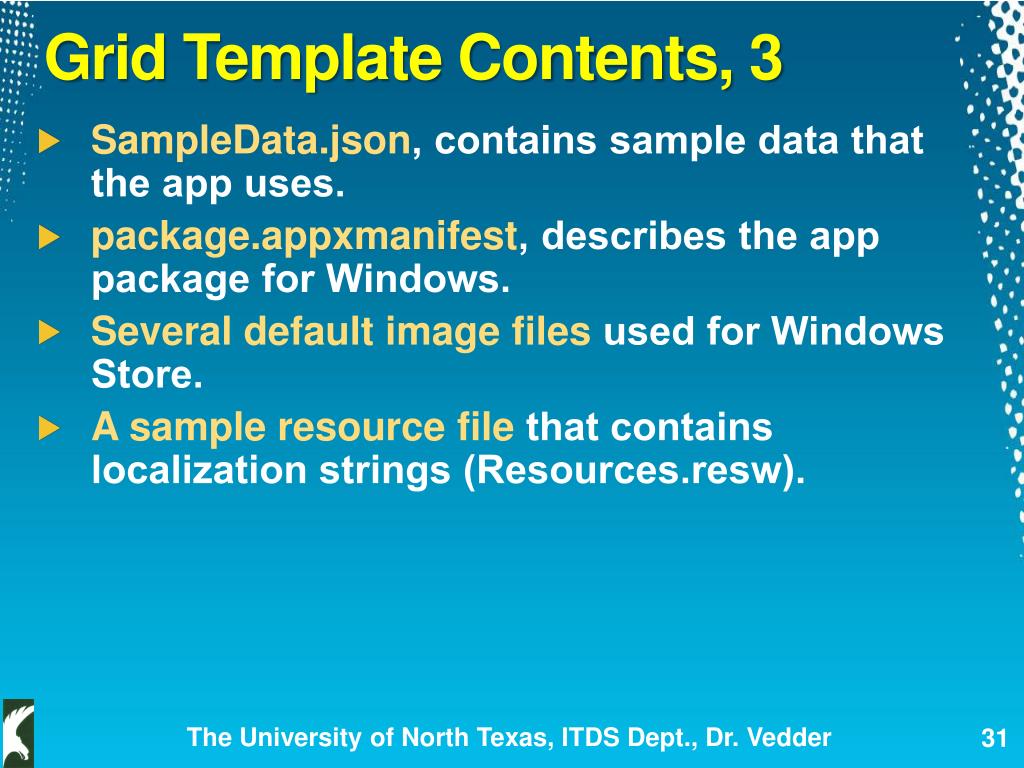 Grid Template Contents, 3

SampleData.json, contains sample data that the app uses.

package.appxmanifest, describes the app package for Windows.

Several default image files used for Windows Store.

A sample resource file that contains localization strings (Resources.resw).

The University of North Texas, ITDS Dept., Dr. Vedder

31